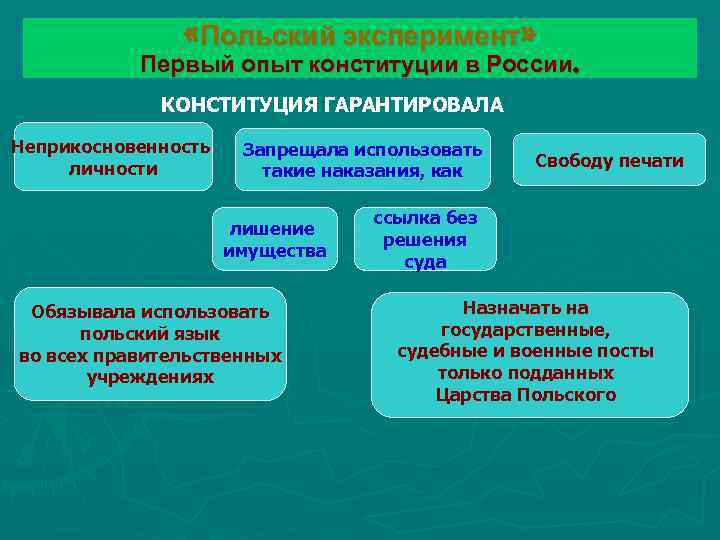 «Польский эксперимент»
Первый опыт конституции в России.

КОНСТИТУЦИЯ ГАРАНТИРОВАЛА

Неприкосновенность личности

Запрещала использовать такие наказания, как

Свободу печати

лишение имущества

ссылка без решения суда

Обязывала использовать польский язык во всех правительственных учреждениях

Назначать на государственные, судебные и военные посты только подданных Царства Польского